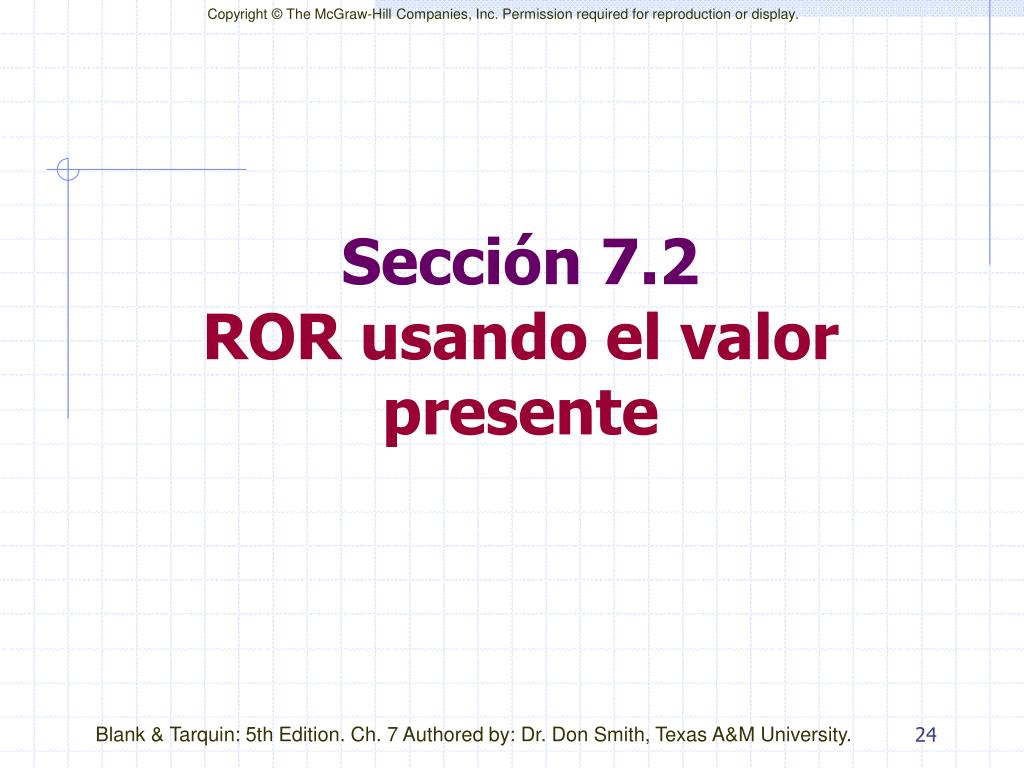 Copyright © The McGraw-Hill Companies, Inc. Permission required for reproduction or display.

Sección 7.2
ROR usando el valor presente

Blank & Tarquin: 5th Edition. Ch. 7 Authored by: Dr. Don Smith, Texas A&M University.

24